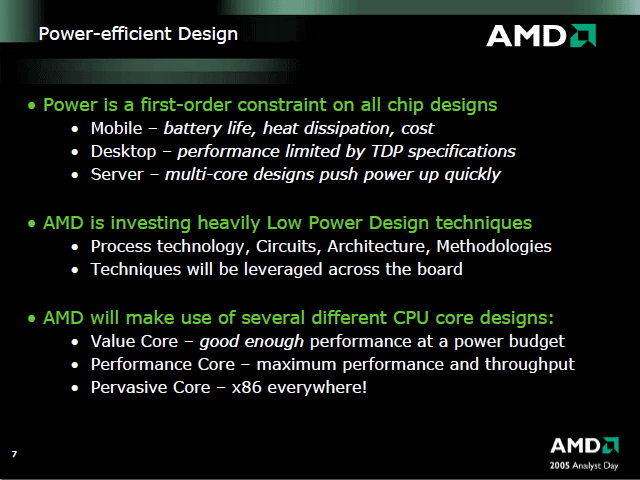 Power-efficient Design

AMD

• Power is a first-order constraint on all chip designs
  • Mobile – battery life, heat dissipation, cost
  • Desktop – performance limited by TDP specifications
  • Server – multi-core designs push power up quickly

• AMD is investing heavily Low Power Design techniques
  • Process technology, Circuits, Architecture, Methodologies
  • Techniques will be leveraged across the board

• AMD will make use of several different CPU core designs:
  • Value Core – good enough performance at a power budget
  • Performance Core – maximum performance and throughput
  • Pervasive Core – x86 everywhere!

7

AMD
2005 Analyst Day